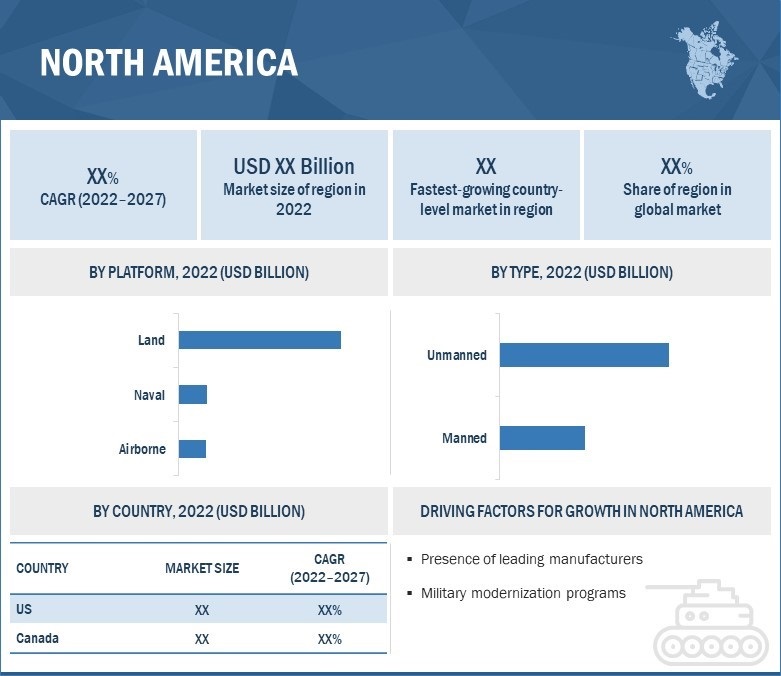 NORTH AMERICA

XX%
CAGR (2022–2027)

USD XX Billion
Market size of region in 2022

XX
Fastest-growing country-level market in region

XX%
Share of region in global market

BY PLATFORM, 2022 (USD BILLION)

Land

Naval

Airborne

BY TYPE, 2022 (USD BILLION)

Unmanned

Manned

BY COUNTRY, 2022 (USD BILLION)

| COUNTRY | MARKET SIZE | CAGR (2022–2027) |
|---|---|---|
| US | XX | XX% |
| Canada | XX | XX% |

DRIVING FACTORS FOR GROWTH IN NORTH AMERICA

▪ Presence of leading manufacturers

▪ Military modernization programs